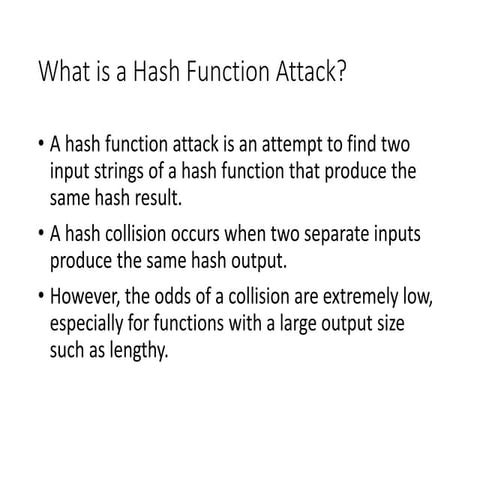 What is a Hash Function Attack?

• A hash function attack is an attempt to find two input strings of a hash function that produce the same hash result.

• A hash collision occurs when two separate inputs produce the same hash output.

• However, the odds of a collision are extremely low, especially for functions with a large output size such as lengthy.